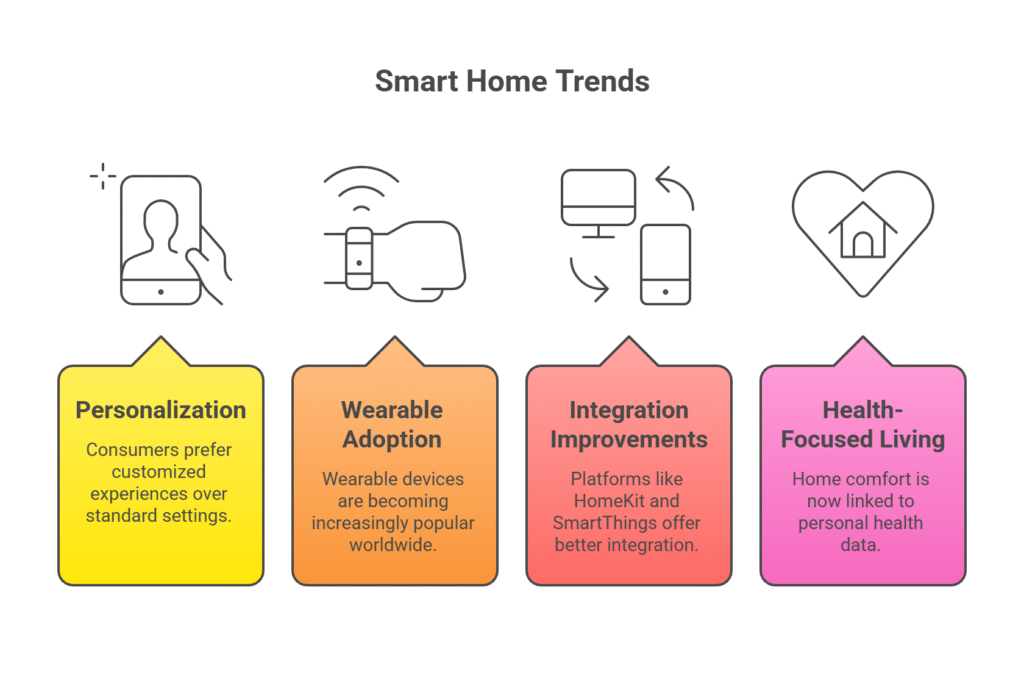 Smart Home Trends

Personalization

Consumers prefer customized experiences over standard settings.

Wearable Adoption

Wearable devices are becoming increasingly popular worldwide.

Integration Improvements

Platforms like HomeKit and SmartThings offer better integration.

Health-Focused Living

Home comfort is now linked to personal health data.